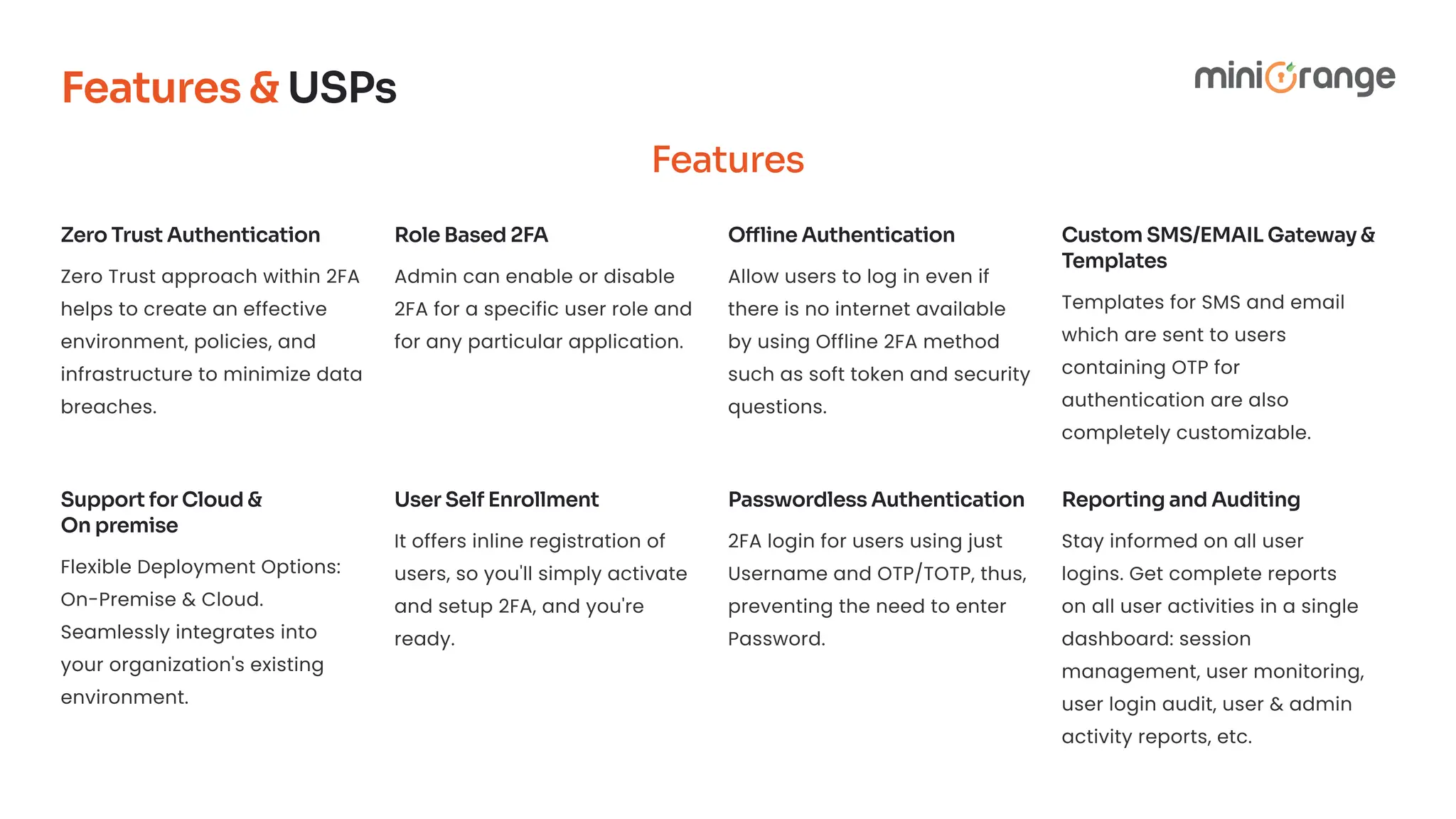 Features & USPs

miniOrange

Features

Zero Trust Authentication

Zero Trust approach within 2FA helps to create an effective environment, policies, and infrastructure to minimize data breaches.

Role Based 2FA

Admin can enable or disable 2FA for a specific user role and for any particular application.

Offline Authentication

Allow users to log in even if there is no internet available by using Offline 2FA method such as soft token and security questions.

Custom SMS/EMAIL Gateway & Templates

Templates for SMS and email which are sent to users containing OTP for authentication are also completely customizable.

Support for Cloud & On premise

Flexible Deployment Options: On-Premise & Cloud. Seamlessly integrates into your organization's existing environment.

User Self Enrollment

It offers inline registration of users, so you'll simply activate and setup 2FA, and you're ready.

Passwordless Authentication

2FA login for users using just Username and OTP/TOTP, thus, preventing the need to enter Password.

Reporting and Auditing

Stay informed on all user logins. Get complete reports on all user activities in a single dashboard: session management, user monitoring, user login audit, user & admin activity reports, etc.